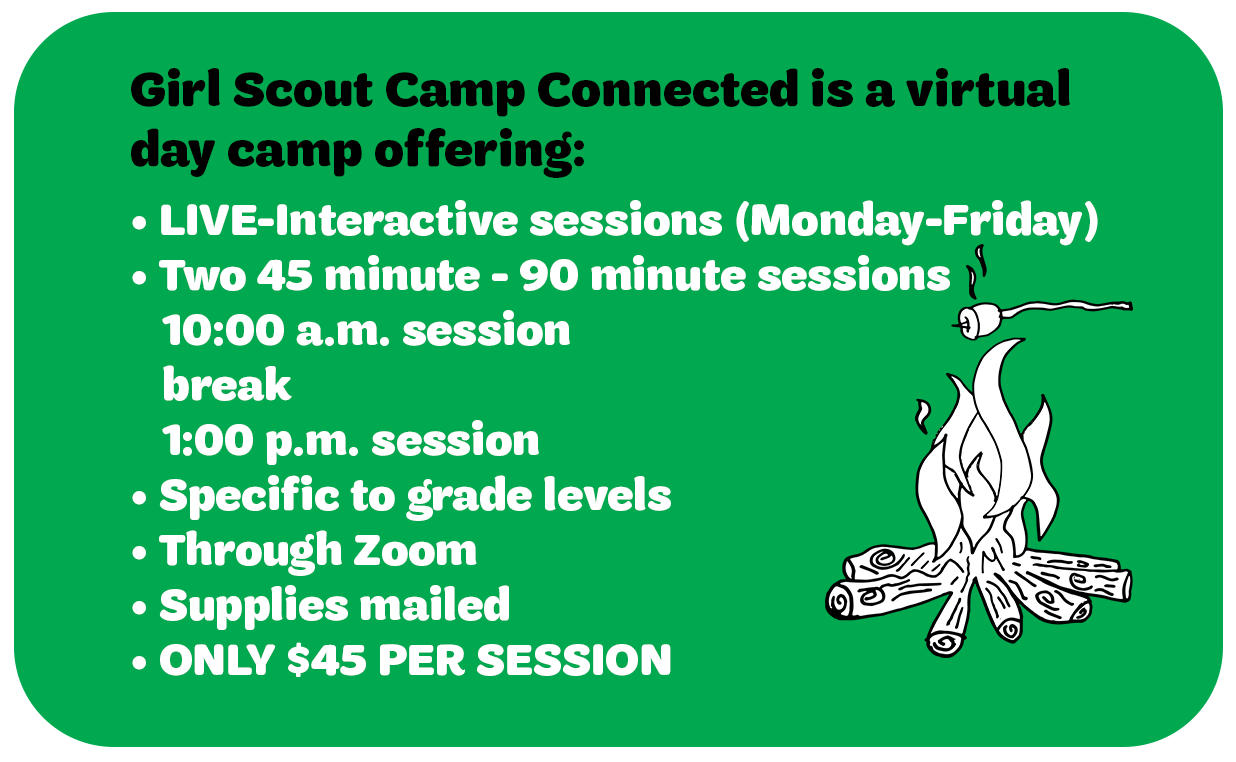 Girl Scout Camp Connected is a virtual day camp offering:

• LIVE-Interactive sessions (Monday-Friday)
• Two 45 minute - 90 minute sessions
10:00 a.m. session
break
1:00 p.m. session
• Specific to grade levels
• Through Zoom
• Supplies mailed
• ONLY \$45 PER SESSION